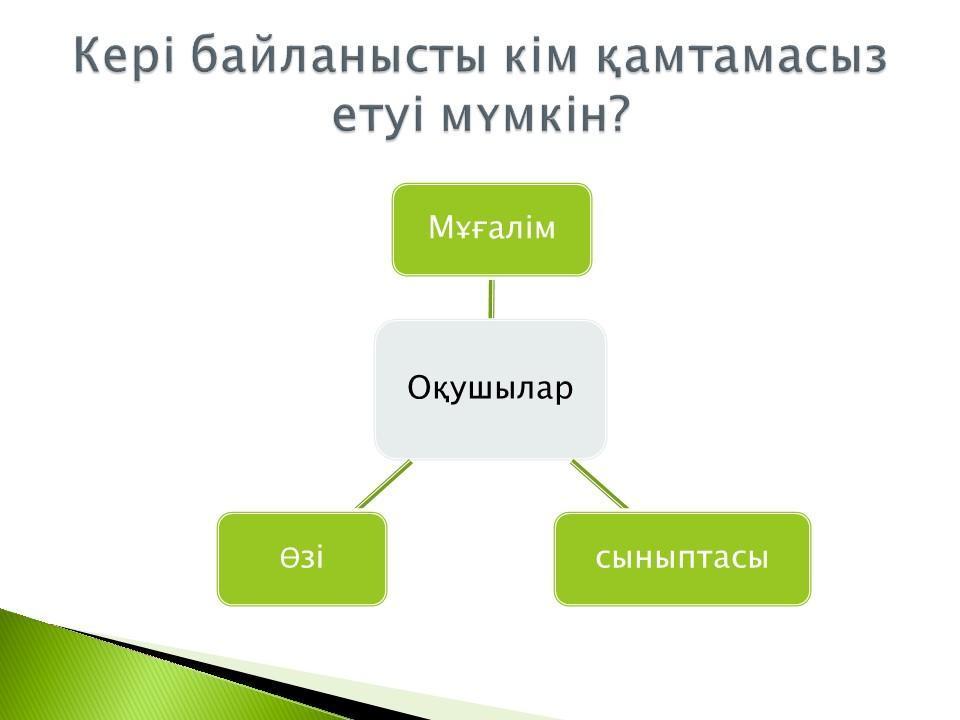 Кері байланысты кім қамтамасыз етуі мүмкін?

Мұғалім

Оқушылар

Өзі

сыныптасы